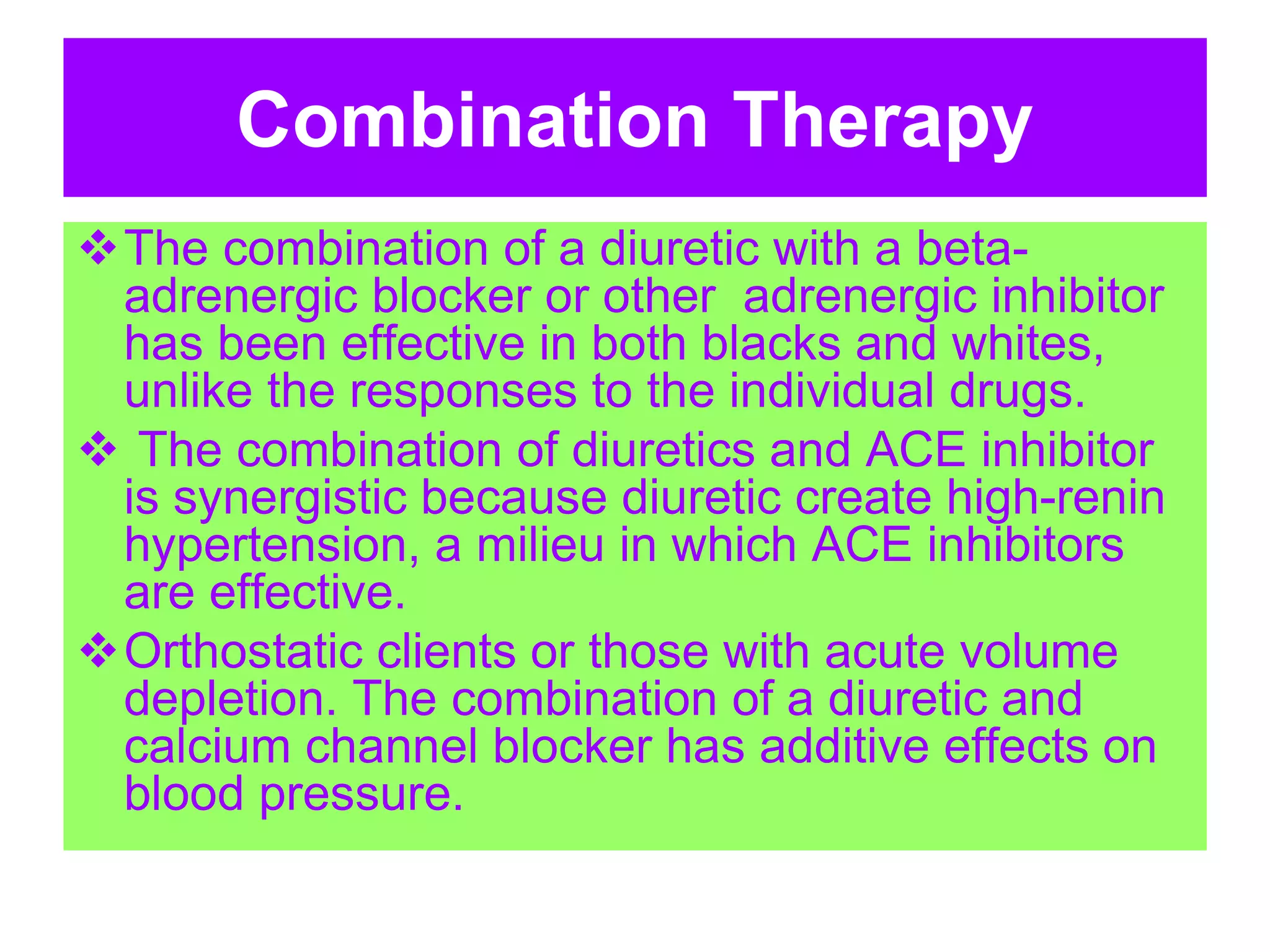 Combination Therapy

❖ The combination of a diuretic with a beta-adrenergic blocker or other adrenergic inhibitor has been effective in both blacks and whites, unlike the responses to the individual drugs.

❖ The combination of diuretics and ACE inhibitor is synergistic because diuretic create high-renin hypertension, a milieu in which ACE inhibitors are effective.

❖ Orthostatic clients or those with acute volume depletion. The combination of a diuretic and calcium channel blocker has additive effects on blood pressure.